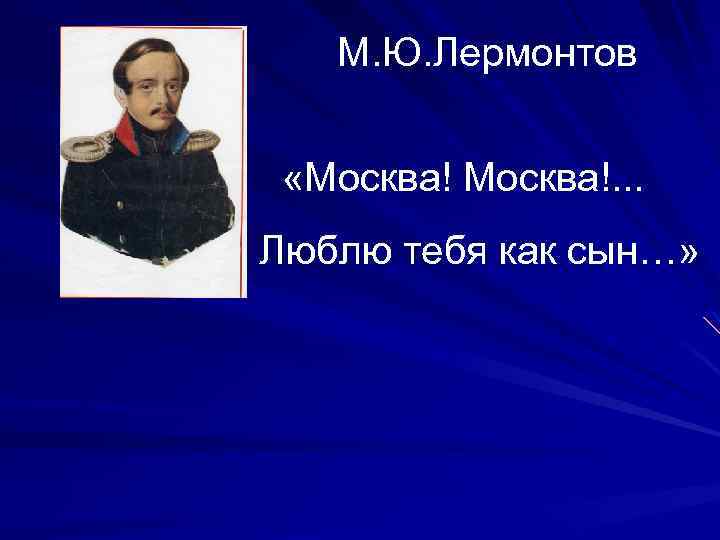 М.Ю.Лермонтов

«Москва! Москва!...

Люблю тебя как сын…»